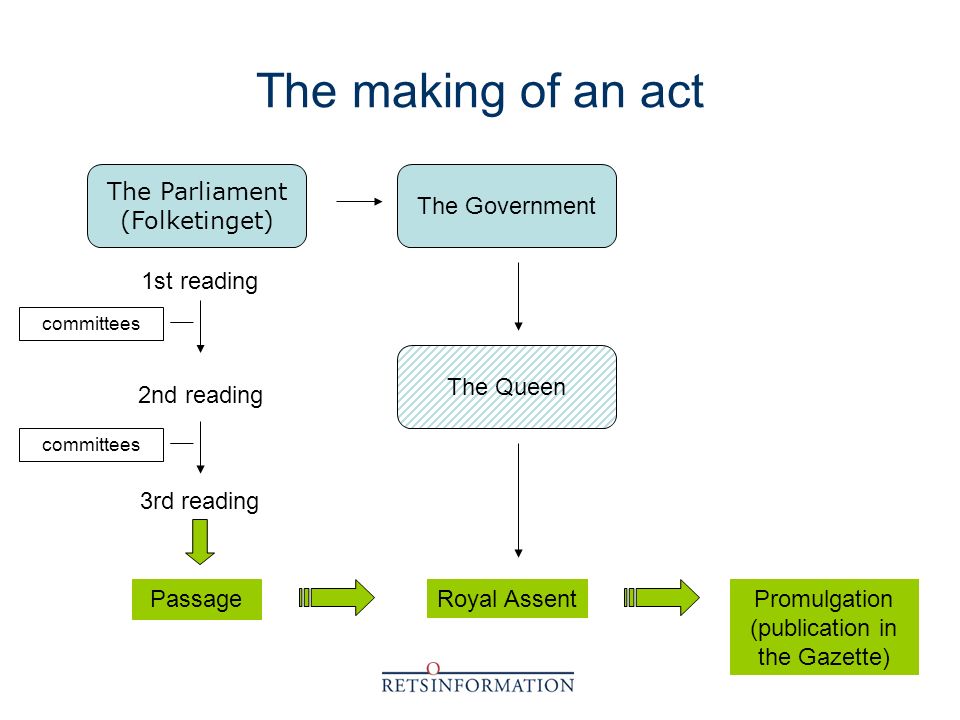 The making of an act

The Parliament (Folketinget)

The Government

1st reading

committees

2nd reading

committees

3rd reading

The Queen

Passage

Royal Assent

Promulgation (publication in the Gazette)

RETSINFORMATION